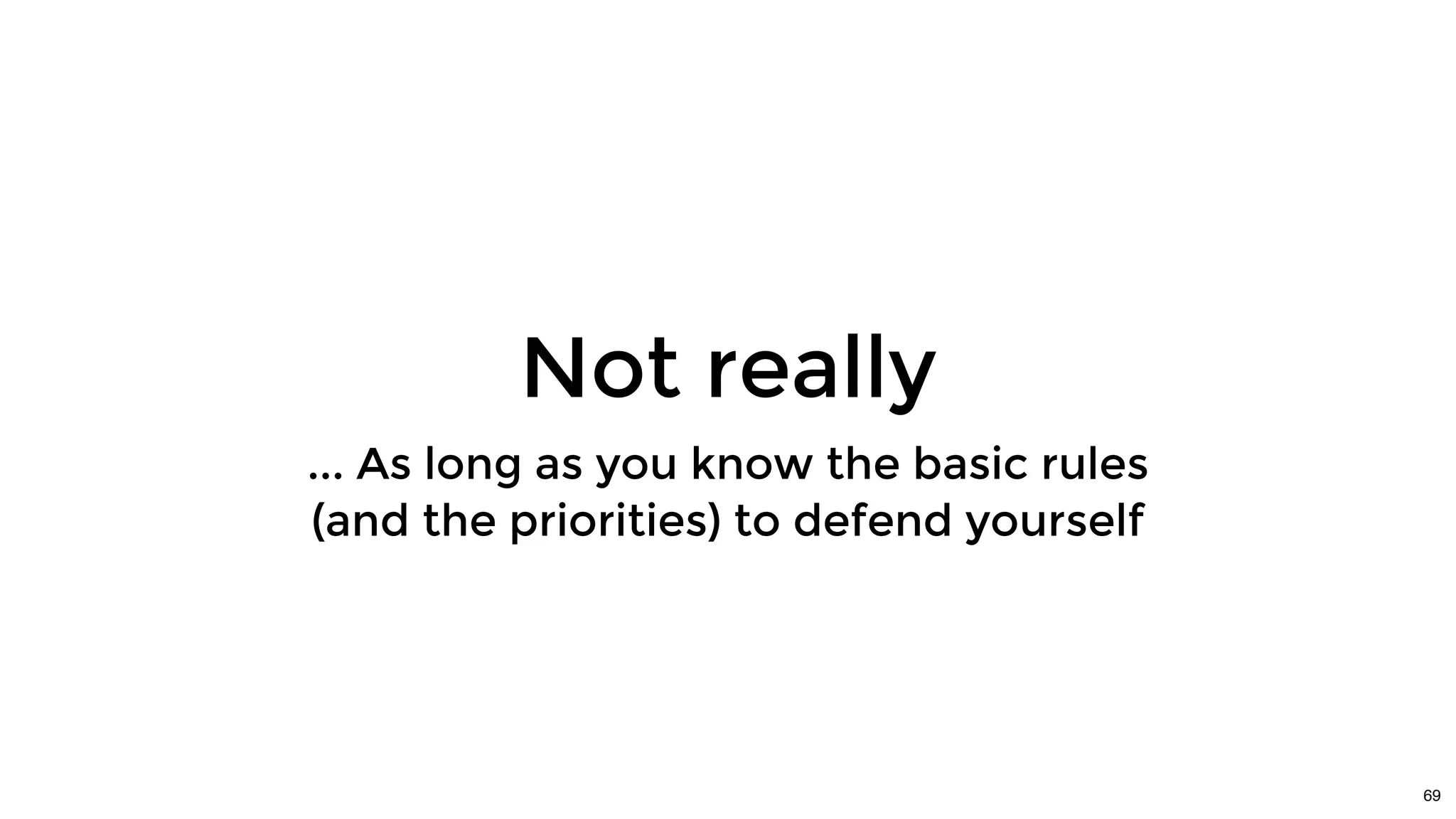 Not really

… As long as you know the basic rules (and the priorities) to defend yourself

69